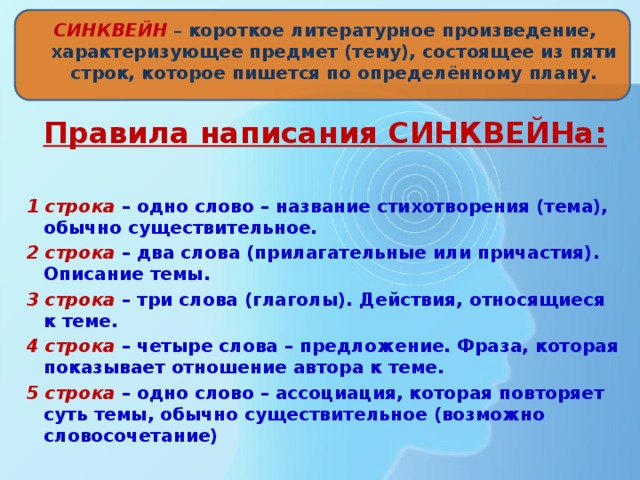 СИНКВЕЙН – короткое литературное произведение, характеризующее предмет (тему), состоящее из пяти строк, которое пишется по определённому плану.

Правила написания СИНКВЕЙНа:

1 строка – одно слово – название стихотворения (тема), обычно существительное.

2 строка – два слова (прилагательные или причастия). Описание темы.

3 строка – три слова (глаголы). Действия, относящиеся к теме.

4 строка – четыре слова – предложение. Фраза, которая показывает отношение автора к теме.

5 строка – одно слово – ассоциация, которая повторяет суть темы, обычно существительное (возможно словосочетание)